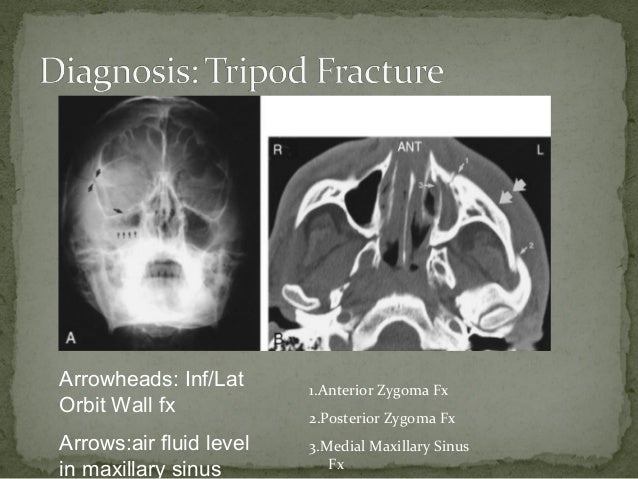 Diagnosis: Tripod Fracture

A

R

ANT

L

1

3

2

B

Arrowheads: Inf/Lat Orbit Wall fx

Arrows:air fluid level in maxillary sinus

1.Anterior Zygoma Fx

2.Posterior Zygoma Fx

3.Medial Maxillary Sinus Fx